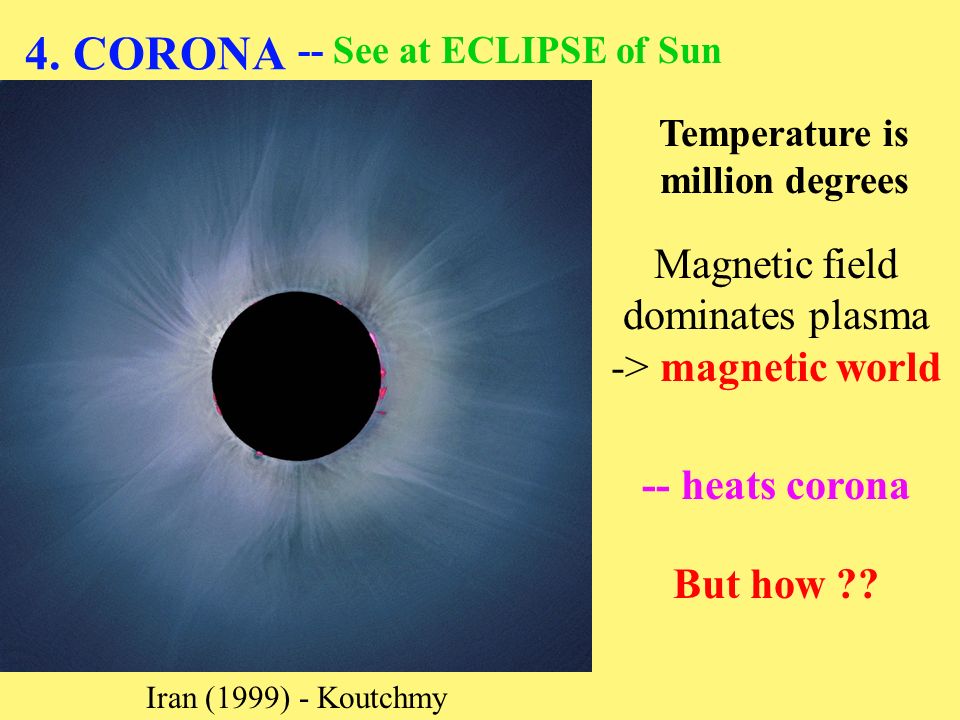 4. CORONA -- See at ECLIPSE of Sun

Temperature is million degrees

Magnetic field dominates plasma -> magnetic world

-- heats corona

But how ??

Iran (1999) - Koutchmy